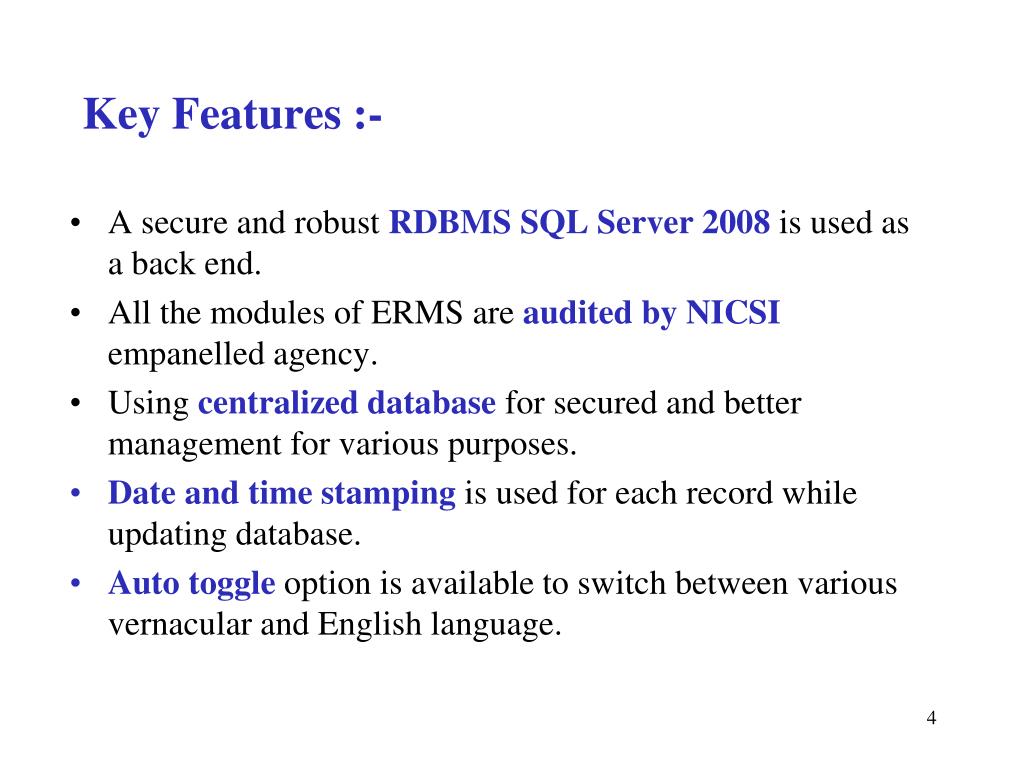 Key Features :-

• A secure and robust RDBMS SQL Server 2008 is used as a back end.
• All the modules of ERMS are audited by NICSI empanelled agency.
• Using centralized database for secured and better management for various purposes.
• Date and time stamping is used for each record while updating database.
• Auto toggle option is available to switch between various vernacular and English language.

4